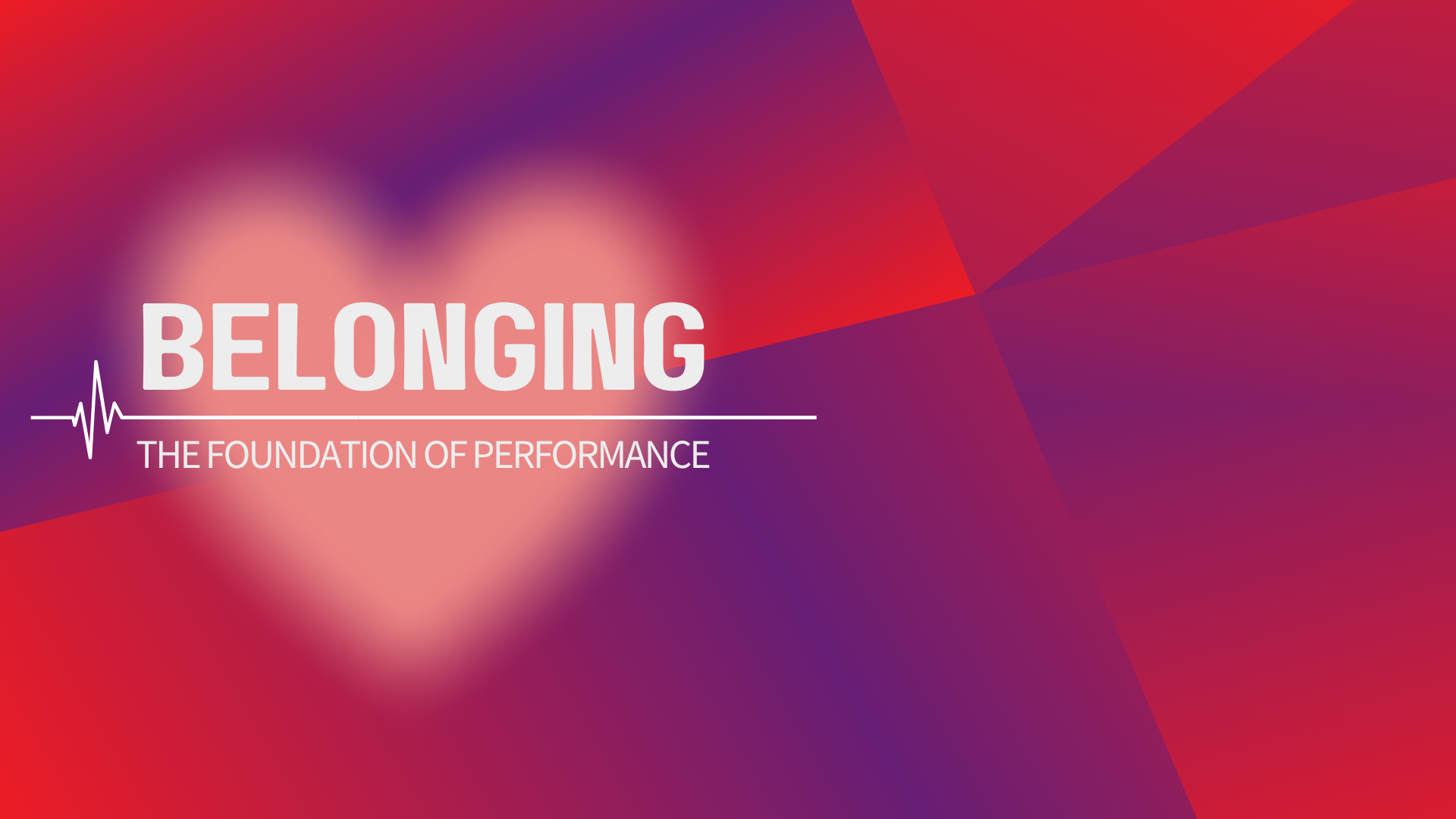 BELONGING

THE FOUNDATION OF PERFORMANCE